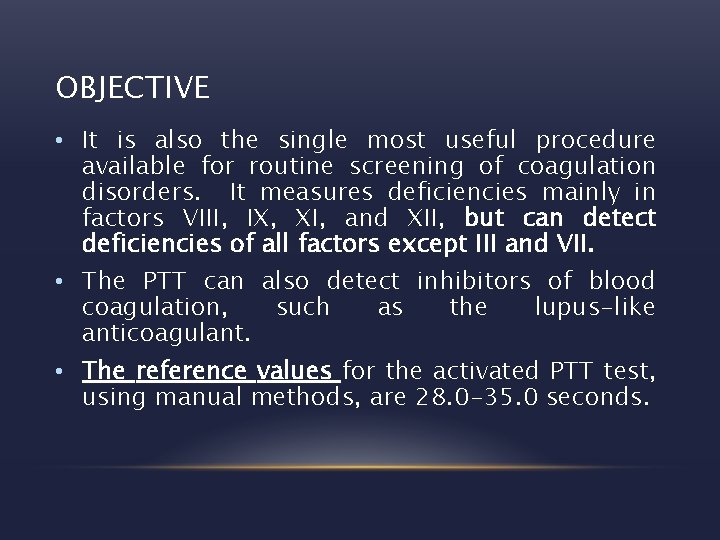 OBJECTIVE

• It is also the single most useful procedure available for routine screening of coagulation disorders. It measures deficiencies mainly in factors VIII, IX, XI, and XII, but can detect deficiencies of all factors except III and VII.

• The PTT can also detect inhibitors of blood coagulation, such as the lupus-like anticoagulant.

• The reference values for the activated PTT test, using manual methods, are 28.0-35.0 seconds.